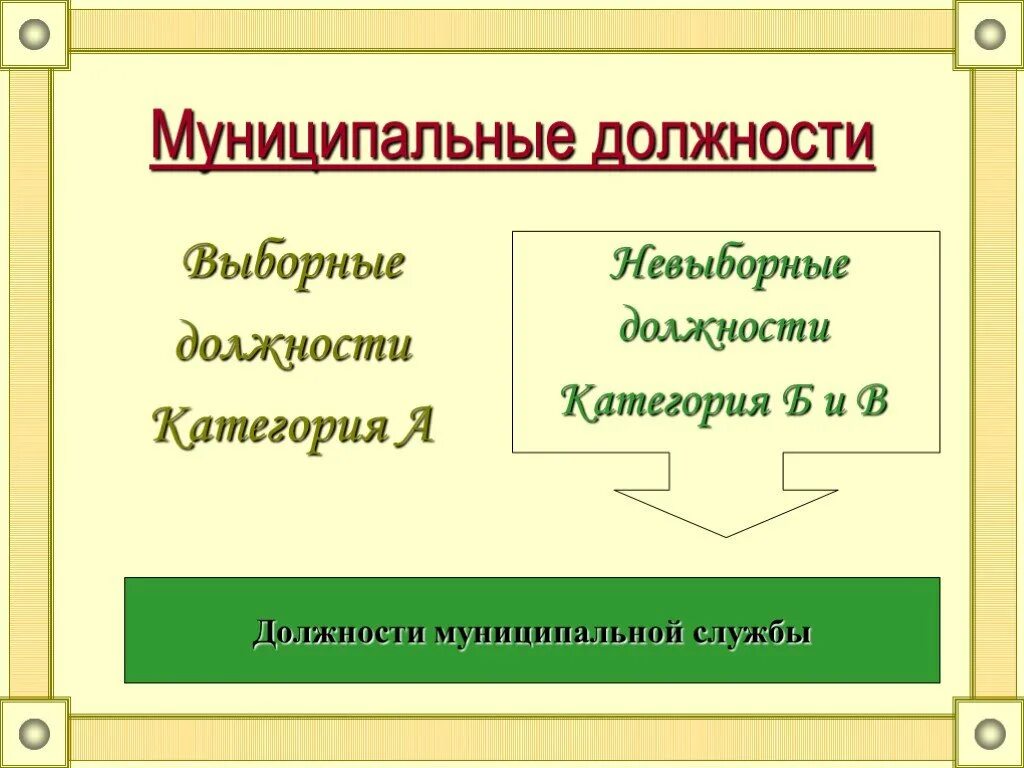 Муниципальные должности

Выборные должности
Категория А

Невыборные должности
Категория Б и В

Должности муниципальной службы